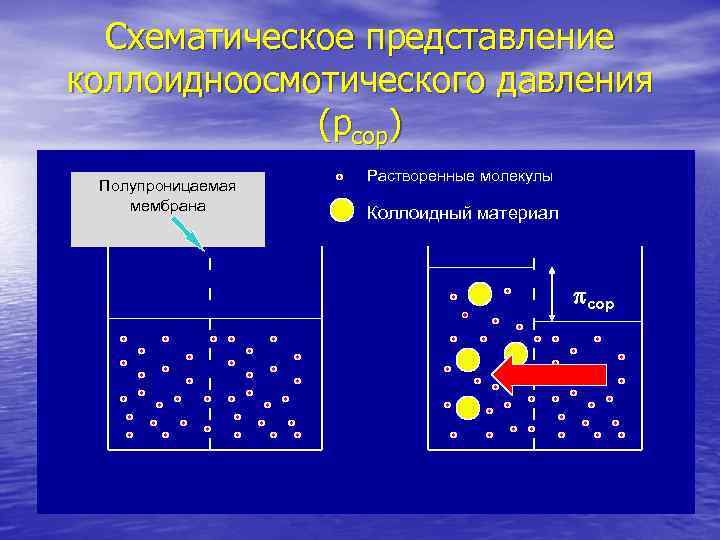 Схематическое представление коллоидноосмотического давления ($p_{cop}$)

Полупроницаемая мембрана

Растворенные молекулы

Коллоидный материал

$\pi_{cop}$